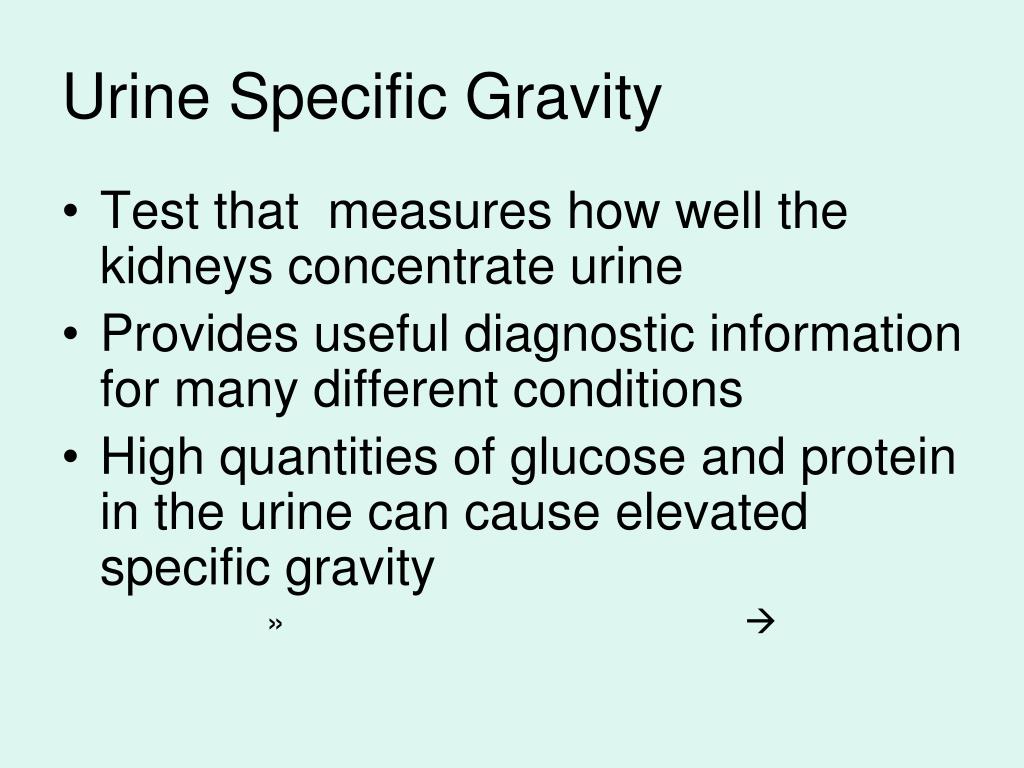 Urine Specific Gravity

• Test that measures how well the kidneys concentrate urine
• Provides useful diagnostic information for many different conditions
• High quantities of glucose and protein in the urine can cause elevated specific gravity

» →